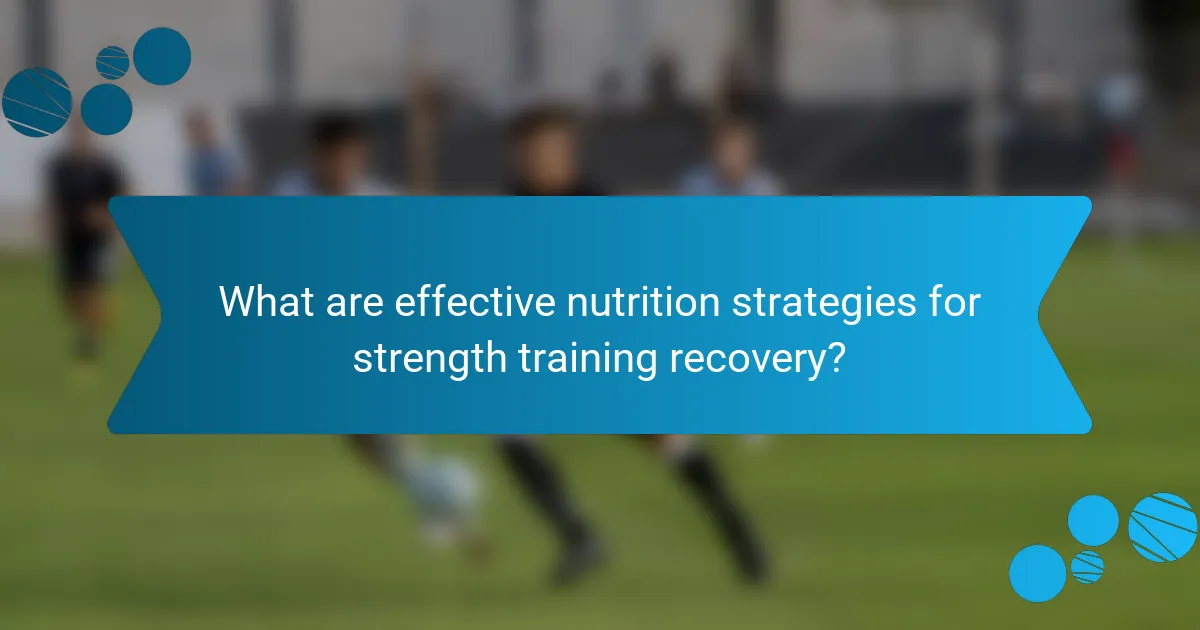 What are effective nutrition strategies for strength training recovery?